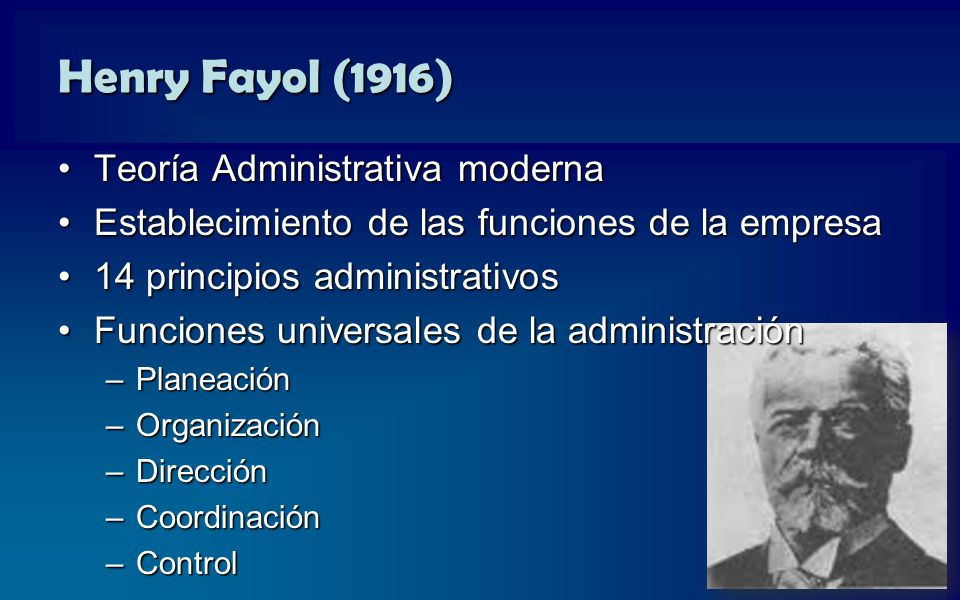 Henry Fayol (1916)

• Teoría Administrativa moderna
• Establecimiento de las funciones de la empresa
• 14 principios administrativos
• Funciones universales de la administración
– Planeación
– Organización
– Dirección
– Coordinación
– Control